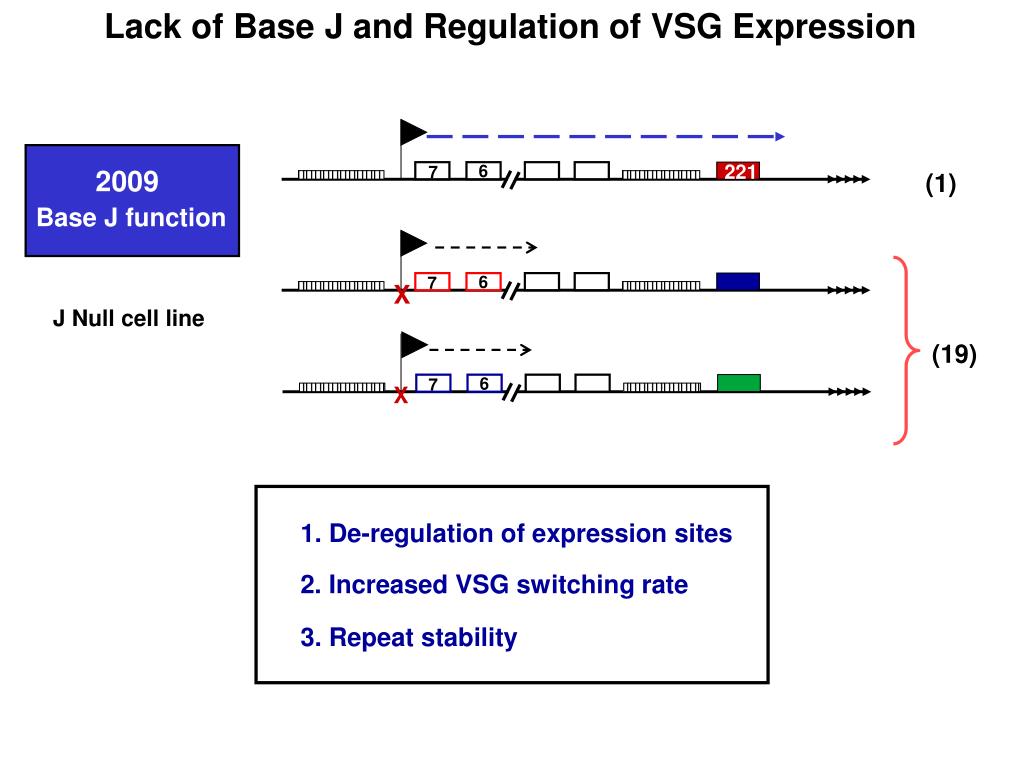 Lack of Base J and Regulation of VSG Expression

2009
Base J function

J Null cell line

7 6 221 (1)

X 7 6

X 7 6

(19)

1. De-regulation of expression sites

2. Increased VSG switching rate

3. Repeat stability